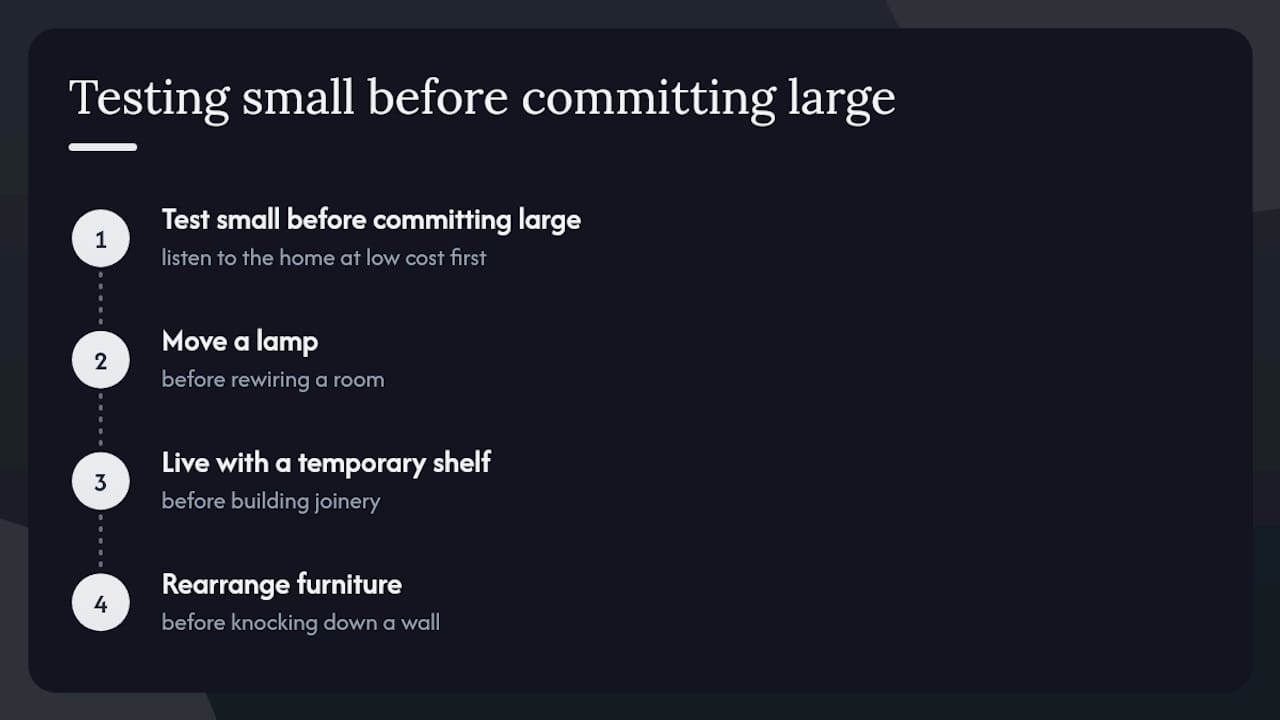 Testing small before committing large

1
Test small before committing large
listen to the home at low cost first

2
Move a lamp
before rewiring a room

3
Live with a temporary shelf
before building joinery

4
Rearrange furniture
before knocking down a wall